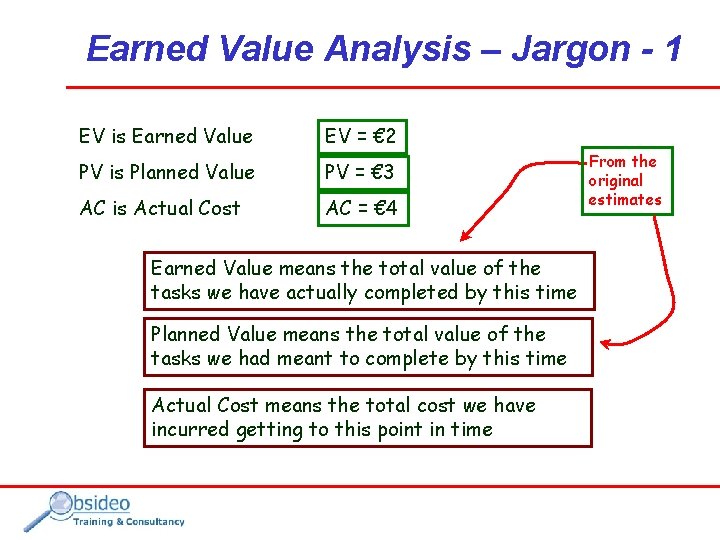 Earned Value Analysis – Jargon - 1

EV is Earned Value

PV is Planned Value

AC is Actual Cost

EV = €2

PV = €3

AC = €4

From the original estimates

Earned Value means the total value of the tasks we have actually completed by this time

Planned Value means the total value of the tasks we had meant to complete by this time

Actual Cost means the total cost we have incurred getting to this point in time

Obsideo
Training & Consultancy